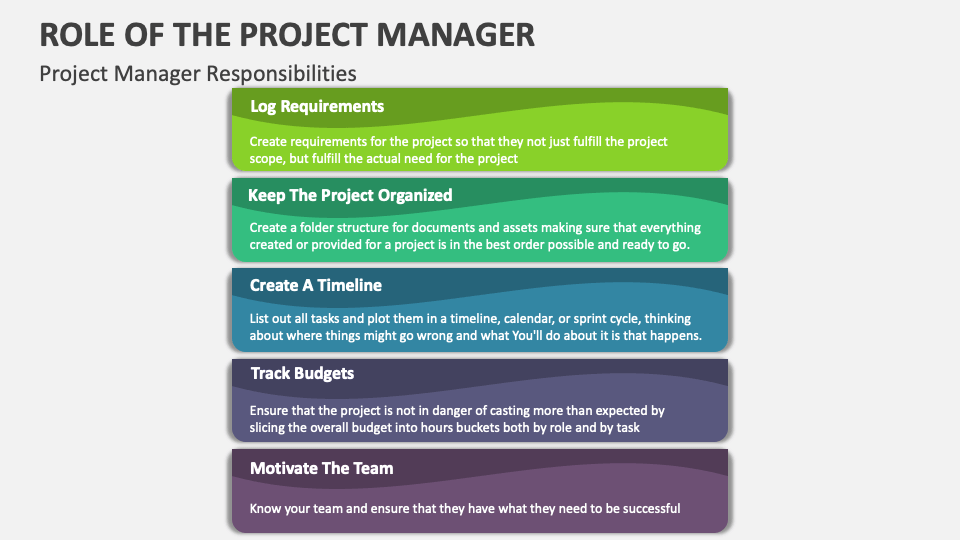 ROLE OF THE PROJECT MANAGER

Project Manager Responsibilities

Log Requirements

Create requirements for the project so that they not just fulfill the project scope, but fulfill the actual need for the project

Keep The Project Organized

Create a folder structure for documents and assets making sure that everything created or provided for a project is in the best order possible and ready to go.

Create A Timeline

List out all tasks and plot them in a timeline, calendar, or sprint cycle, thinking about where things might go wrong and what You'll do about it is that happens.

Track Budgets

Ensure that the project is not in danger of casting more than expected by slicing the overall budget into hours buckets both by role and by task

Motivate The Team

Know your team and ensure that they have what they need to be successful